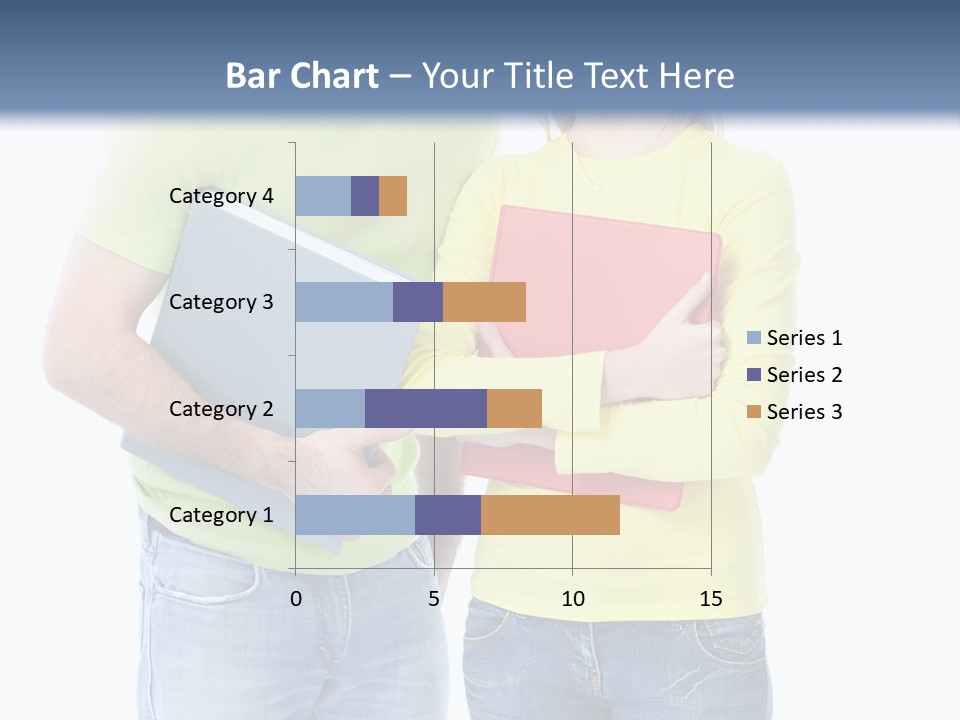 Bar Chart – Your Title Text Here

Category 4
Category 3
Category 2
Category 1

0
5
10
15

Series 1
Series 2
Series 3